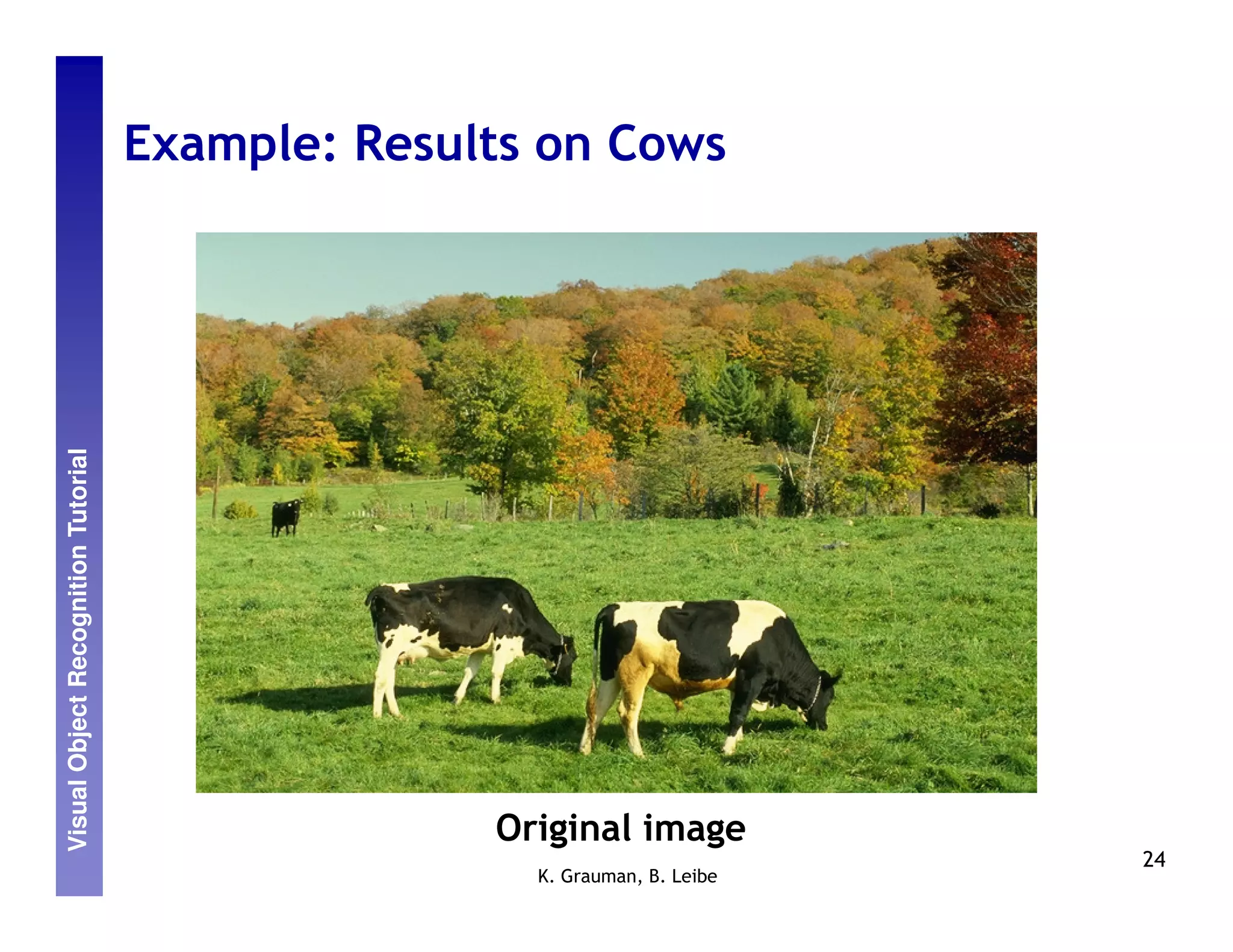 Visual Object Recognition Tutorial

Example: Results on Cows

Original image

K. Grauman, B. Leibe

24